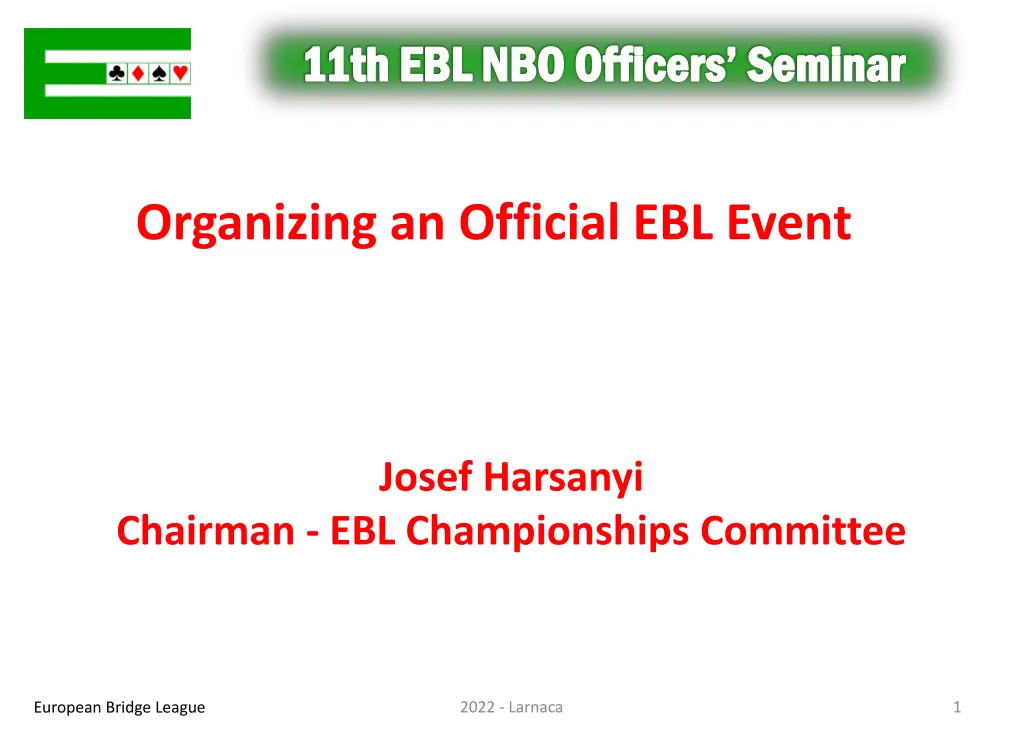 ♣♦♠♥

11th EBL NBO Officers' Seminar

Organizing an Official EBL Event

Josef Harsanyi
Chairman - EBL Championships Committee

European Bridge League

2022 - Larnaca

1